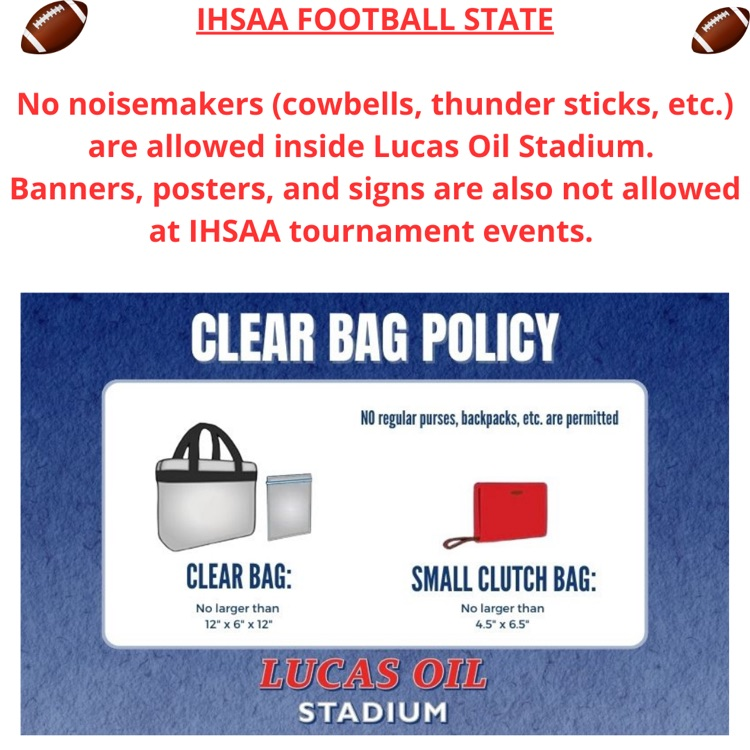 IHSAA FOOTBALL STATE

No noisemakers (cowbells, thunder sticks, etc.) are allowed inside Lucas Oil Stadium. Banners, posters, and signs are also not allowed at IHSAA tournament events.

CLEAR BAG POLICY

NO regular purses, backpacks, etc. are permitted

CLEAR BAG:
No larger than
12" x 6" x 12"

SMALL CLUTCH BAG:
No larger than
4.5" x 6.5"

LUCAS OIL
STADIUM